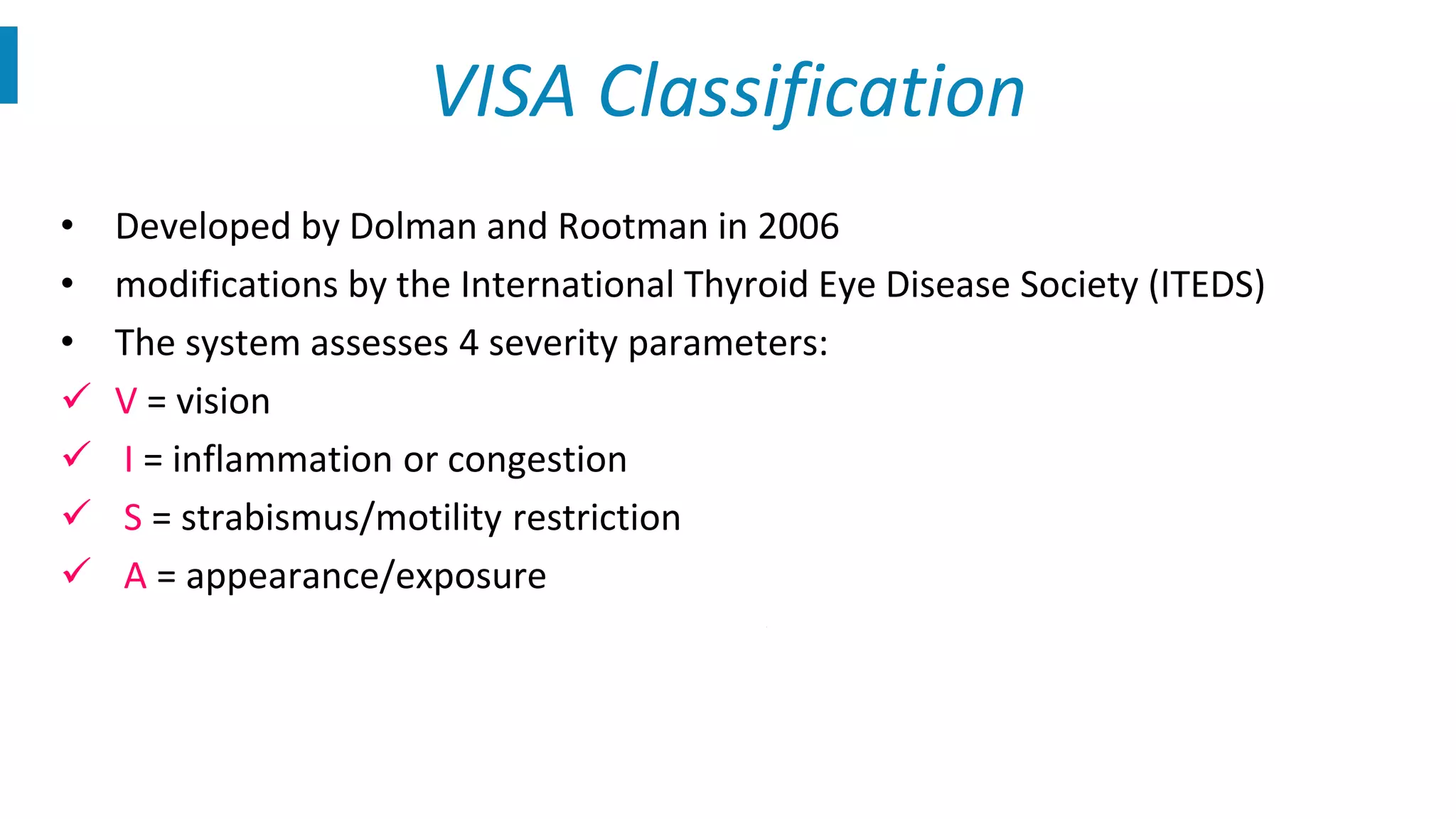 VISA Classification

• Developed by Dolman and Rootman in 2006
• modifications by the International Thyroid Eye Disease Society (ITEDS)
• The system assesses 4 severity parameters:
✓ V = vision
✓ I = inflammation or congestion
✓ S = strabismus/motility restriction
✓ A = appearance/exposure